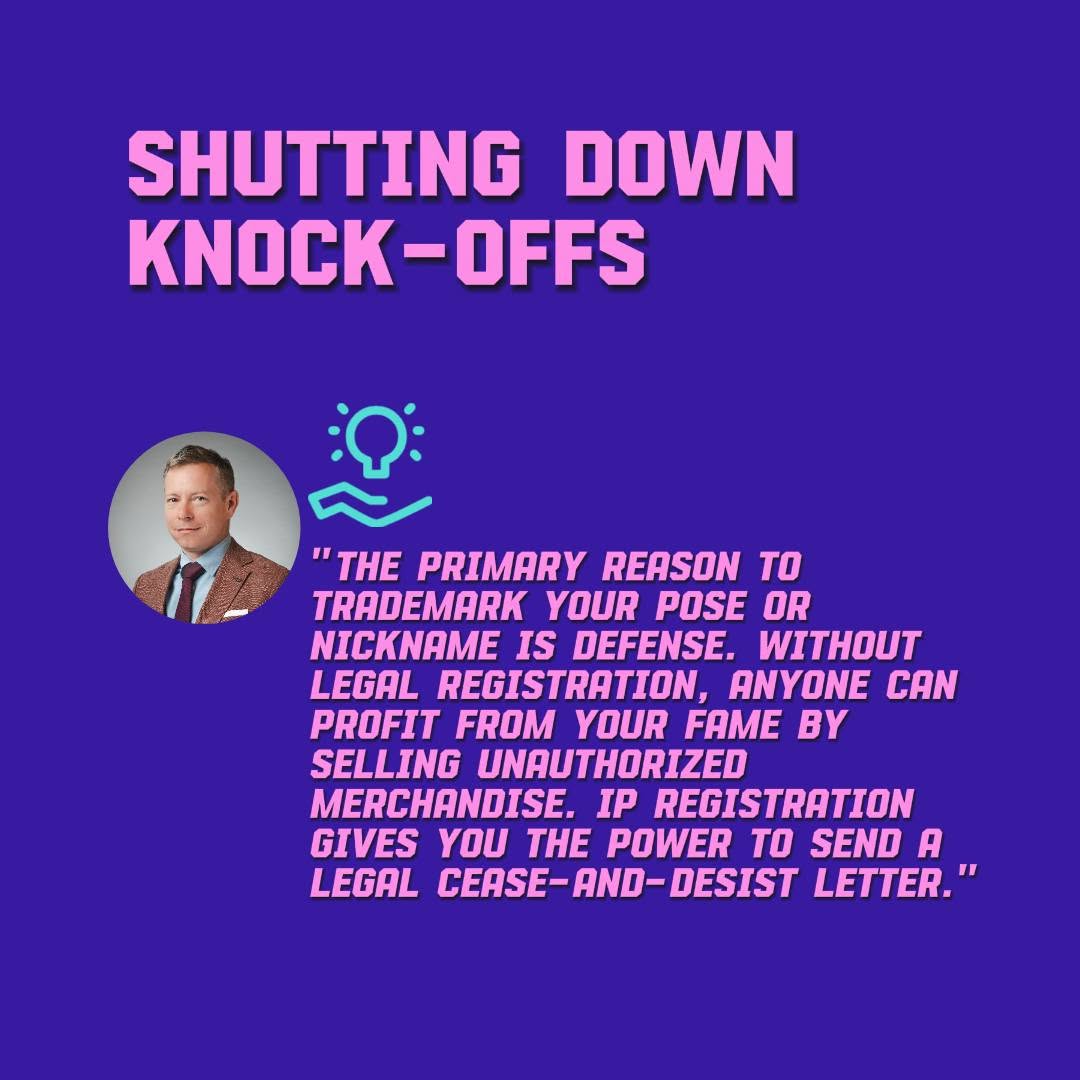 SHUTTING DOWN KNOCK-OFFS

"THE PRIMARY REASON TO TRADEMARK YOUR POSE OR NICKNAME IS DEFENSE. WITHOUT LEGAL REGISTRATION, ANYONE CAN PROFIT FROM YOUR FAME BY SELLING UNAUTHORIZED MERCHANDISE. IP REGISTRATION GIVES YOU THE POWER TO SEND A LEGAL CEASE-AND-DESIST LETTER."